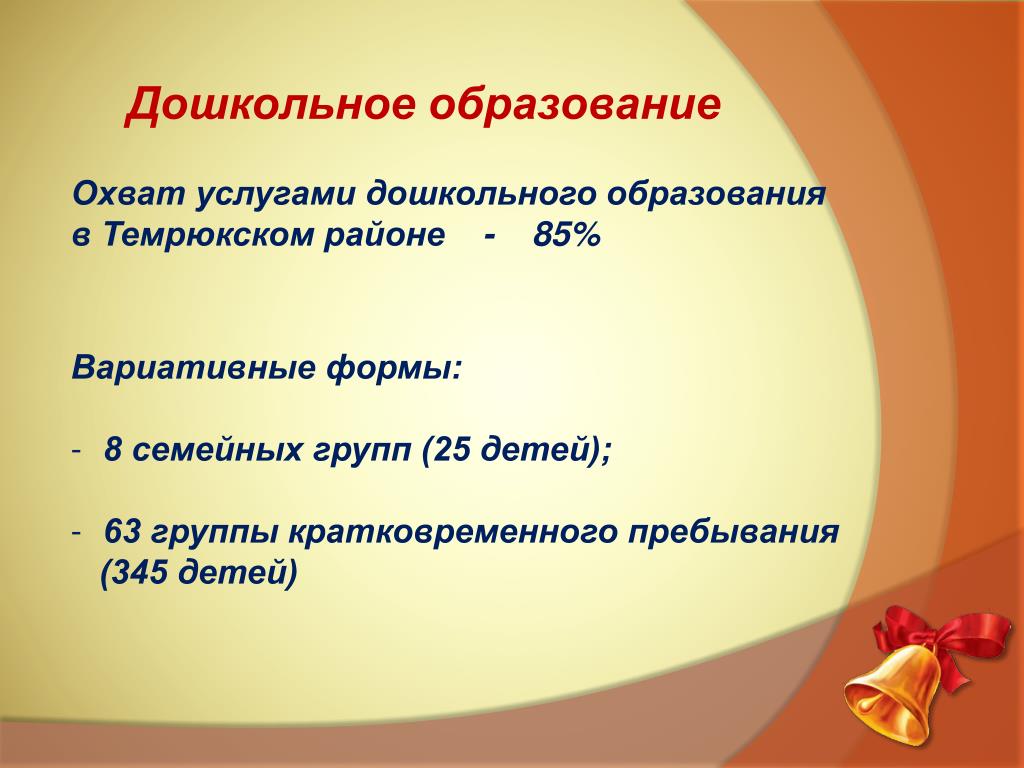 Дошкольное образование

Охват услугами дошкольного образования в Темрюкском районе - 85%

Вариативные формы:

- 8 семейных групп (25 детей);

- 63 группы кратковременного пребывания (345 детей)